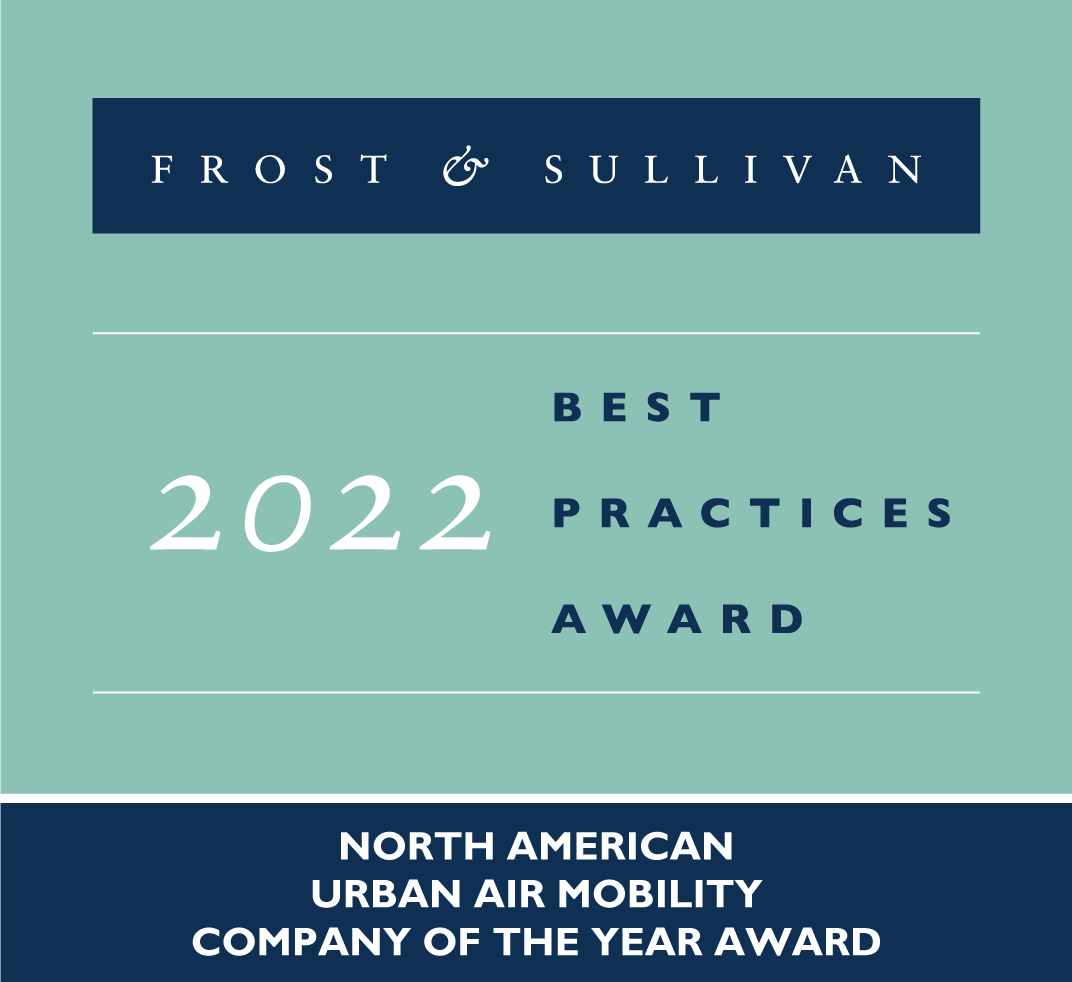 FROST & SULLIVAN

2022 BEST PRACTICES AWARD

NORTH AMERICAN
URBAN AIR MOBILITY
COMPANY OF THE YEAR AWARD